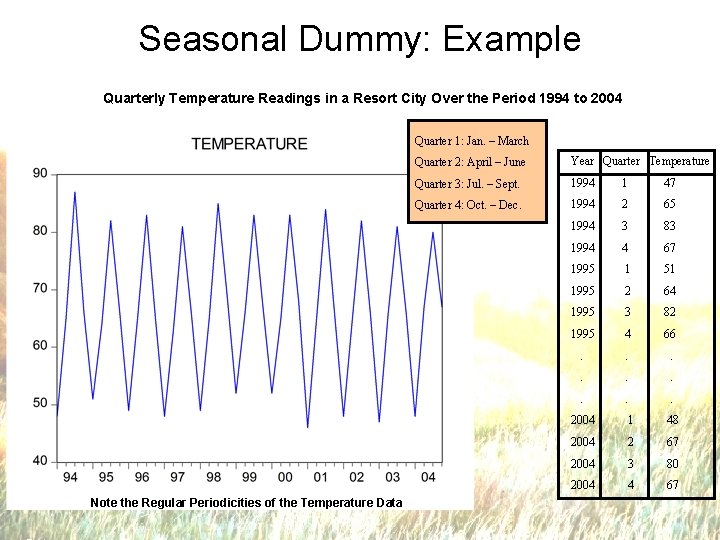 Seasonal Dummy: Example

Quarterly Temperature Readings in a Resort City Over the Period 1994 to 2004

TEMPERATURE

90
80
70
60
50
40

94 95 96 97 98 99 00 01 02 03 04

Note the Regular Periodicities of the Temperature Data

Quarter 1: Jan. – March
Quarter 2: April – June
Quarter 3: Jul. – Sept.
Quarter 4: Oct. – Dec.

| Year | Quarter | Temperature |
|---|---|---|
| 1994 | 1 | 47 |
| 1994 | 2 | 65 |
| 1994 | 3 | 83 |
| 1994 | 4 | 67 |
| 1995 | 1 | 51 |
| 1995 | 2 | 64 |
| 1995 | 3 | 82 |
| 1995 | 4 | 66 |
| . | . | . |
| . | . | . |
| . | . | . |
| 2004 | 1 | 48 |
| 2004 | 2 | 67 |
| 2004 | 3 | 80 |
| 2004 | 4 | 67 |